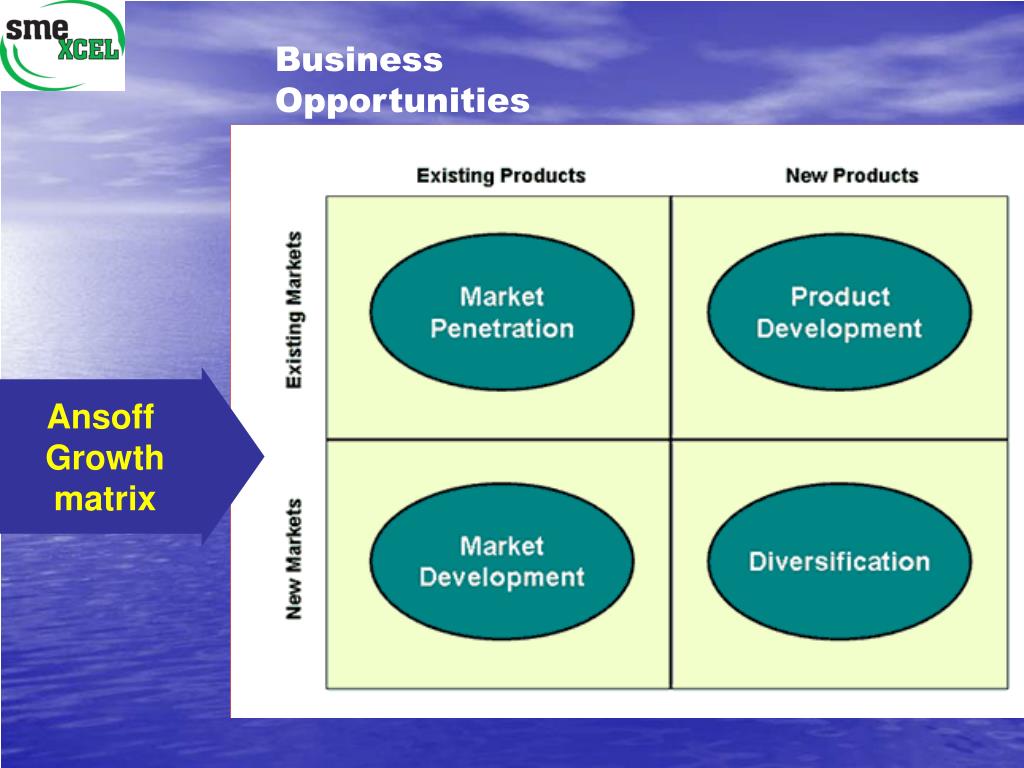 sme XCEL

Business Opportunities

Ansoff Growth matrix

| | Existing Products | New Products |
|---|---|---|
| Existing Markets | Market Penetration | Product Development |
| New Markets | Market Development | Diversification |